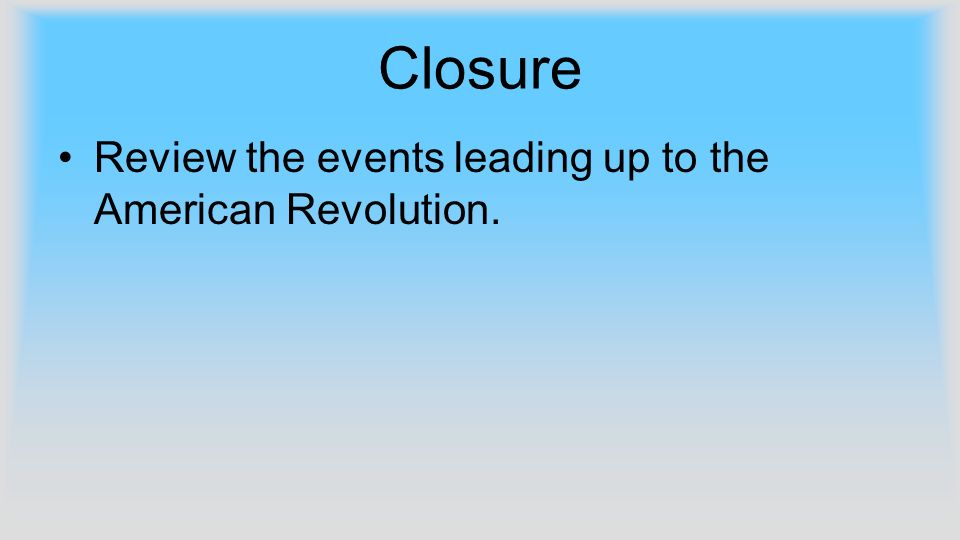 Closure

• Review the events leading up to the American Revolution.